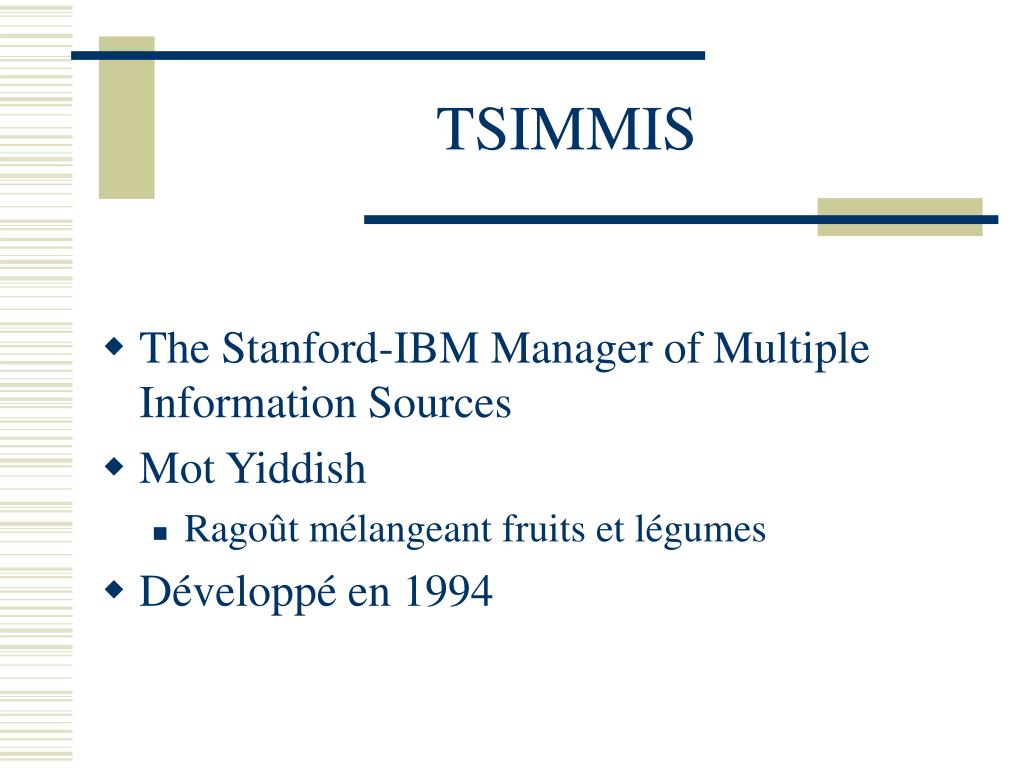 TSIMMIS

The Stanford-IBM Manager of Multiple Information Sources

Mot Yiddish

Ragoût mélangeant fruits et légumes

Développé en 1994